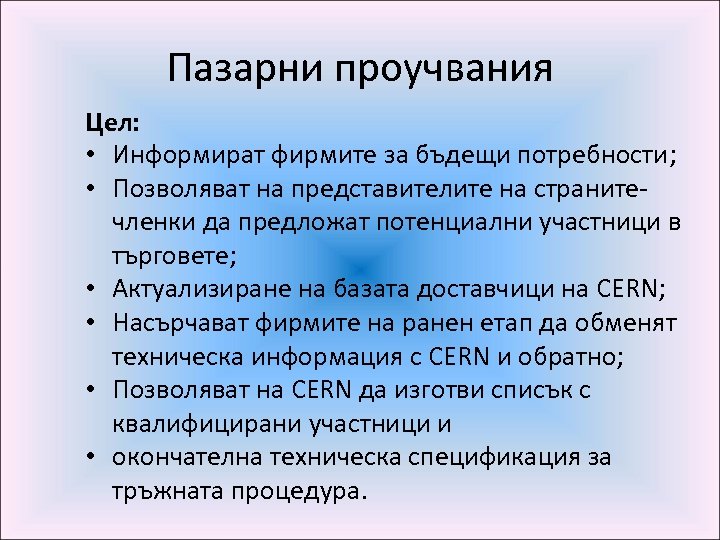 Пазарни проучвания

Цел:
• Информират фирмите за бъдещи потребности;
• Позволяват на представителите на страните-членки да предложат потенциални участници в търговете;
• Актуализиране на базата доставчици на CERN;
• Насърчават фирмите на ранен етап да обменят техническа информация с CERN и обратно;
• Позволяват на CERN да изготви списък с квалифицирани участници и
• окончателна техническа спецификация за тръжната процедура.